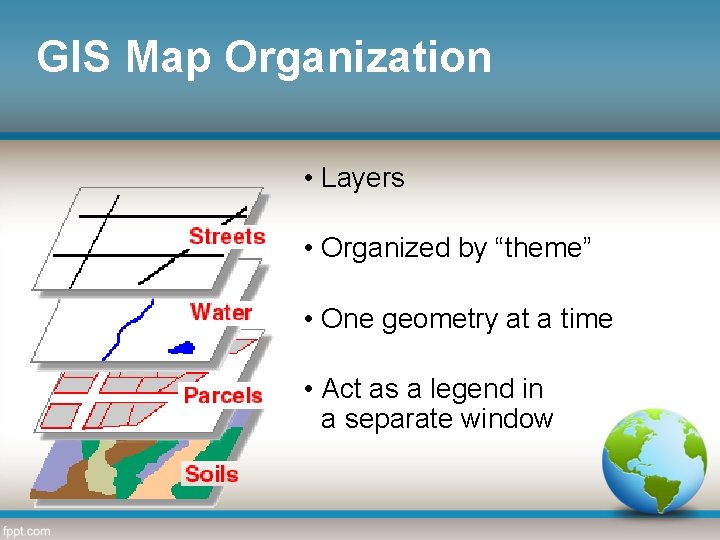 GIS Map Organization

Streets

Water

Parcels

Soils

• Layers

• Organized by “theme”

• One geometry at a time

• Act as a legend in a separate window

fppt.com